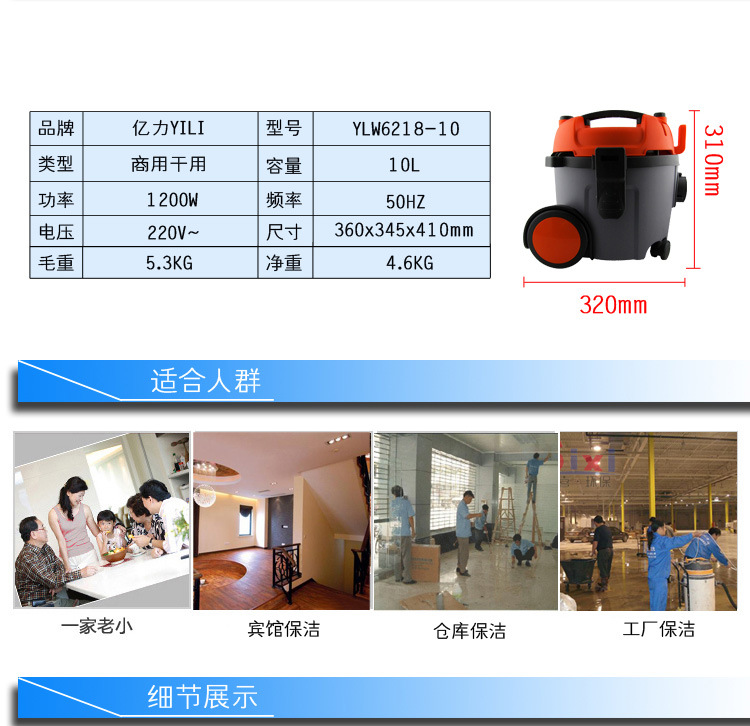 | 品牌 | 亿力YILI | 型号 | YLW6218-10 |
|---|---|---|---|
| 类型 | 商用干用 | 容量 | 10L |
| 功率 | 1200W | 频率 | 50HZ |
| 电压 | 220V~ | 尺寸 | 360x345x410mm |
| 毛重 | 5.3KG | 净重 | 4.6KG |

310mm

320mm

适合人群

一家老小

宾馆保洁

仓库保洁

工厂保洁

细节展示